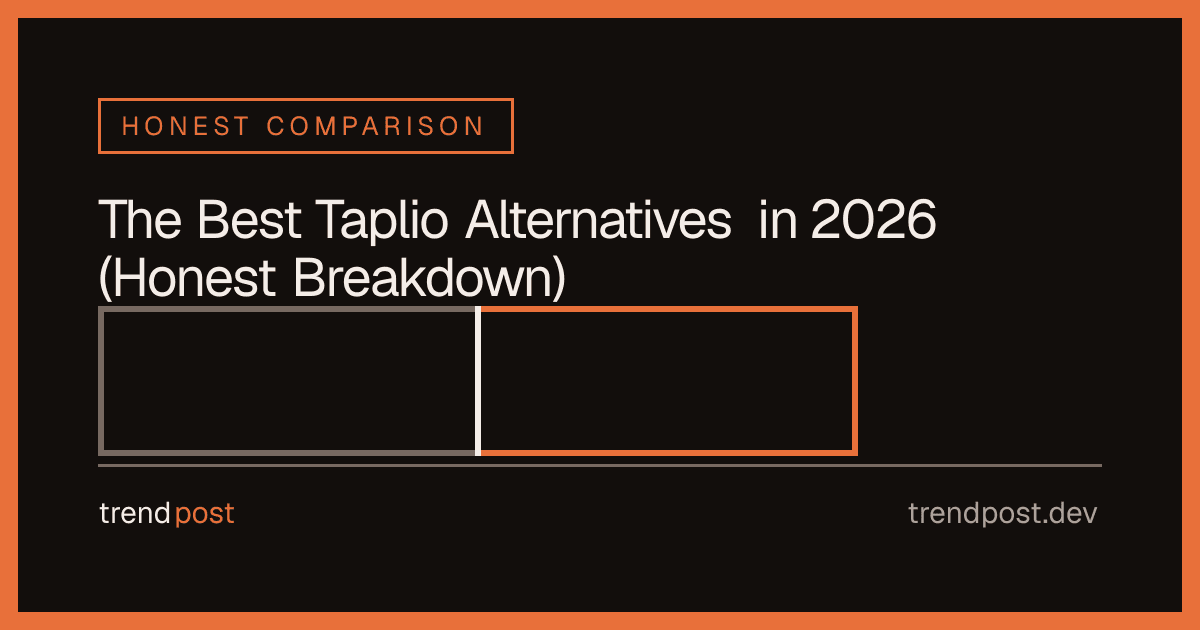 HONEST COMPARISON

The Best Taplio Alternatives in 2026 (Honest Breakdown)

trendpost

trendpost.dev